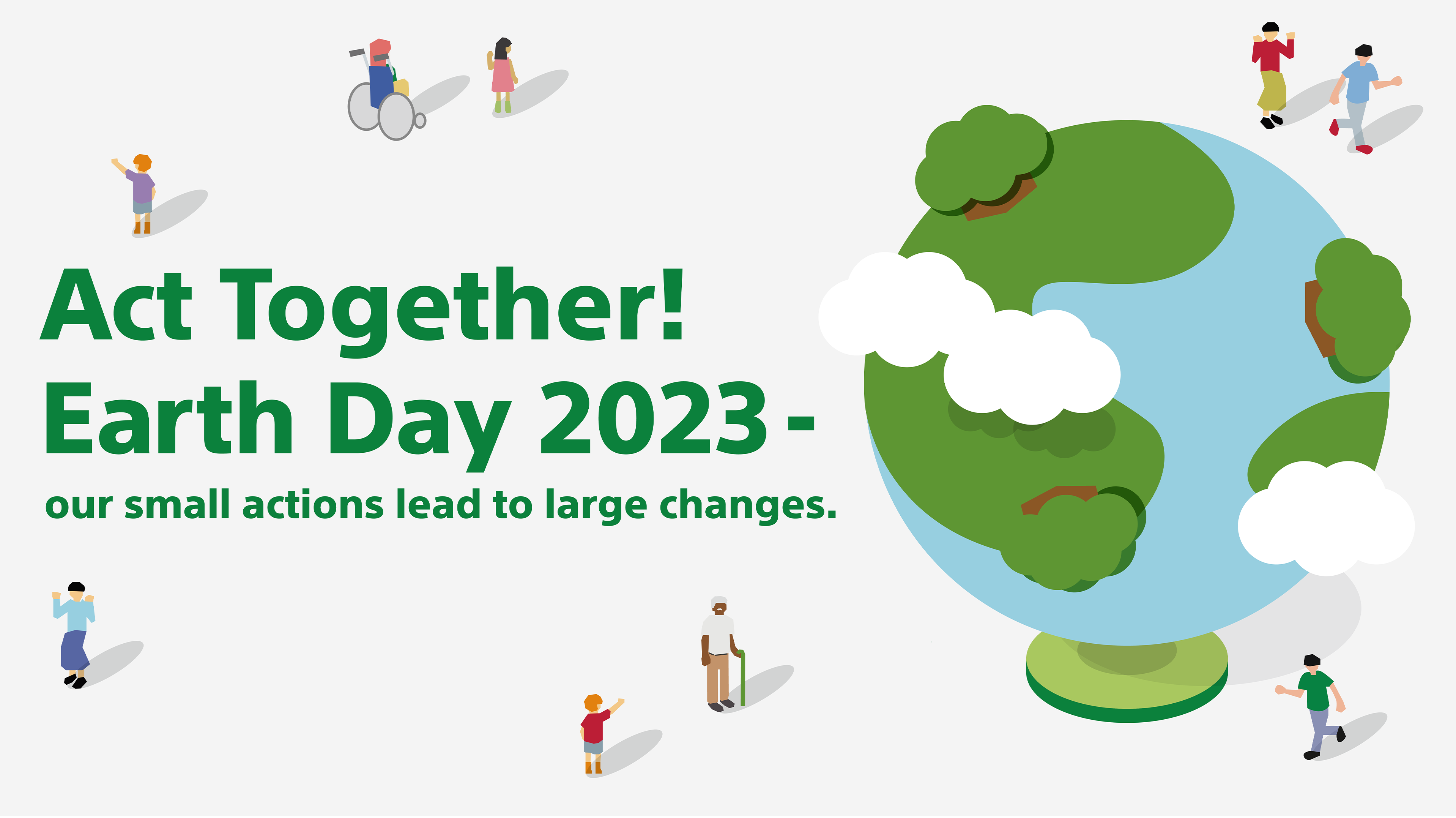 Act Together!
Earth Day 2023 -
our small actions lead to large changes.